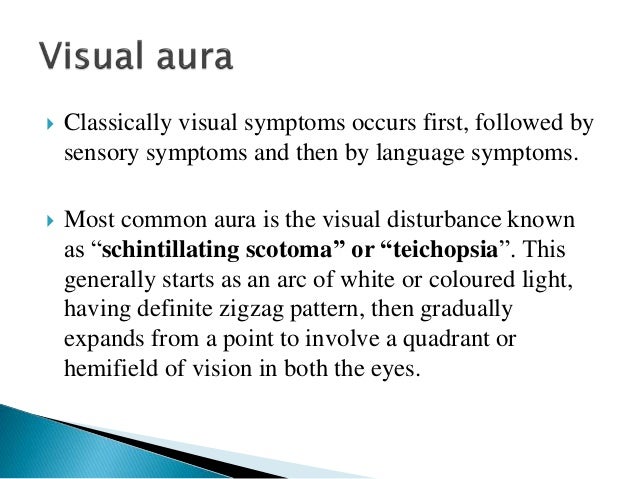 Visual aura

Classically visual symptoms occurs first, followed by sensory symptoms and then by language symptoms.

Most common aura is the visual disturbance known as “schintillating scotoma” or “teichopsia”. This generally starts as an arc of white or coloured light, having definite zigzag pattern, then gradually expands from a point to involve a quadrant or hemifield of vision in both the eyes.